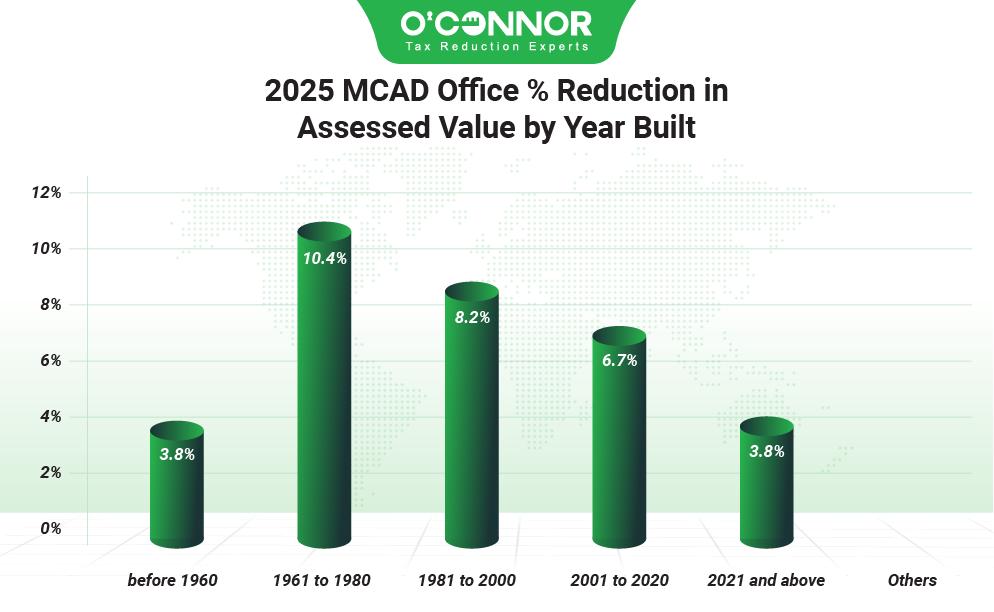 O'CONNOR
Tax Reduction Experts

2025 MCAD Office % Reduction in Assessed Value by Year Built

12%
10%
8%
6%
4%
2%
0%

3.8%
10.4%
8.2%
6.7%
3.8%

before 1960
1961 to 1980
1981 to 2000
2001 to 2020
2021 and above
Others